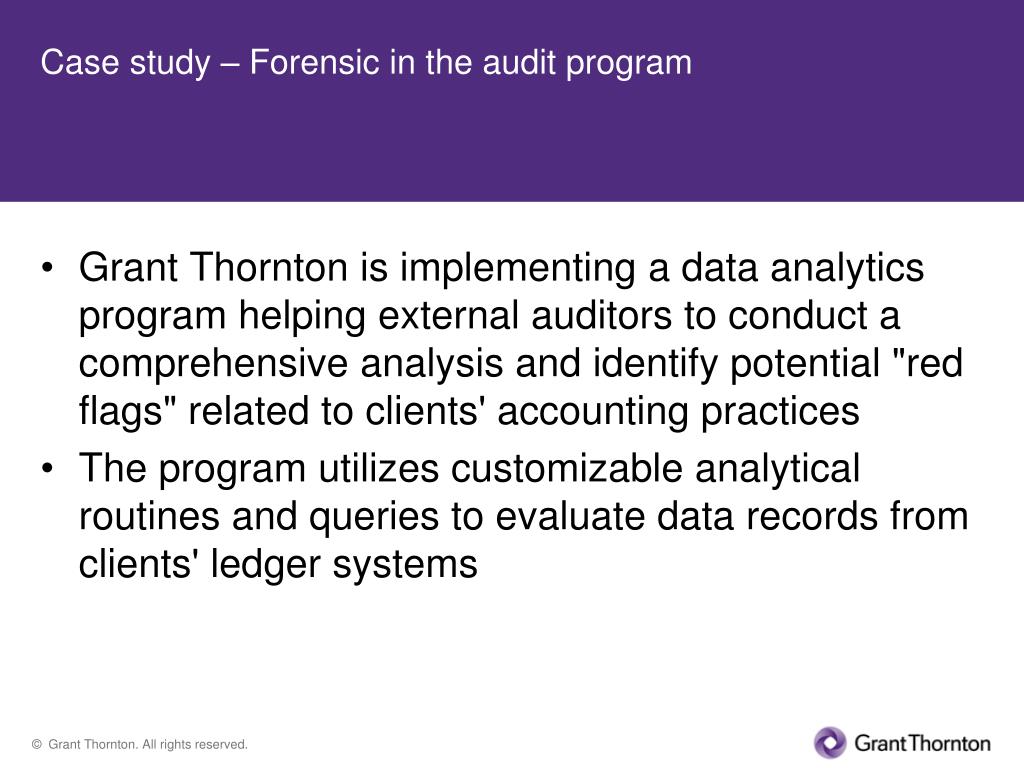 Case study – Forensic in the audit program

• Grant Thornton is implementing a data analytics program helping external auditors to conduct a comprehensive analysis and identify potential "red flags" related to clients' accounting practices
• The program utilizes customizable analytical routines and queries to evaluate data records from clients' ledger systems

© Grant Thornton. All rights reserved.

GrantThornton